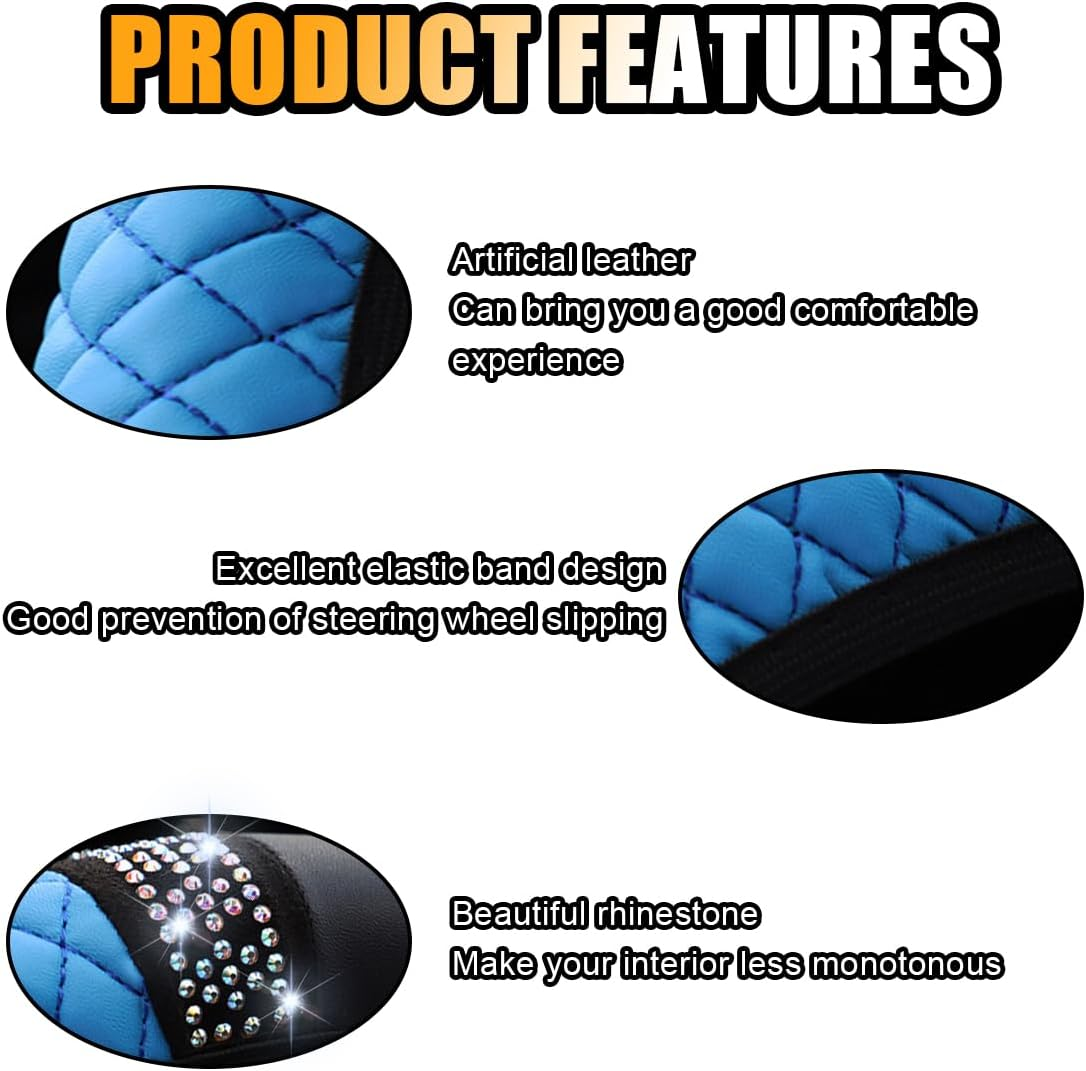 PRODUCT FEATURES

Artificial leather
Can bring you a good comfortable experience

Excellent elastic band design
Good prevention of steering wheel slipping

Beautiful rhinestone
Make your interior less monotonous